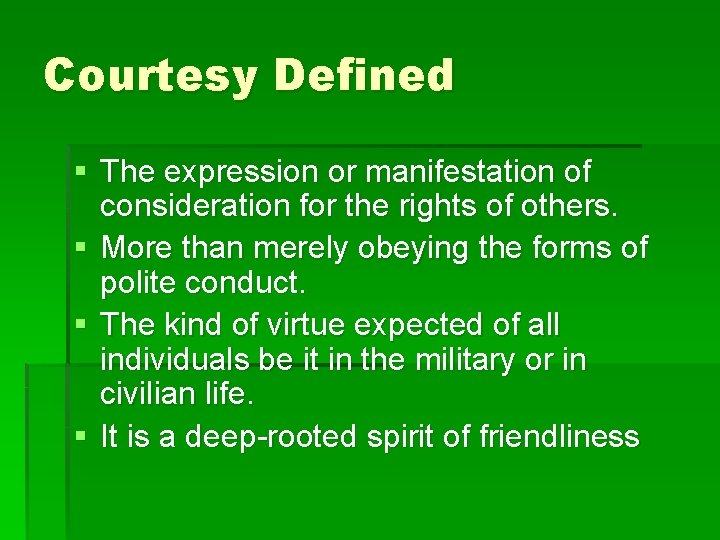 Courtesy Defined

▪ The expression or manifestation of consideration for the rights of others.

▪ More than merely obeying the forms of polite conduct.

▪ The kind of virtue expected of all individuals be it in the military or in civilian life.

▪ It is a deep-rooted spirit of friendliness